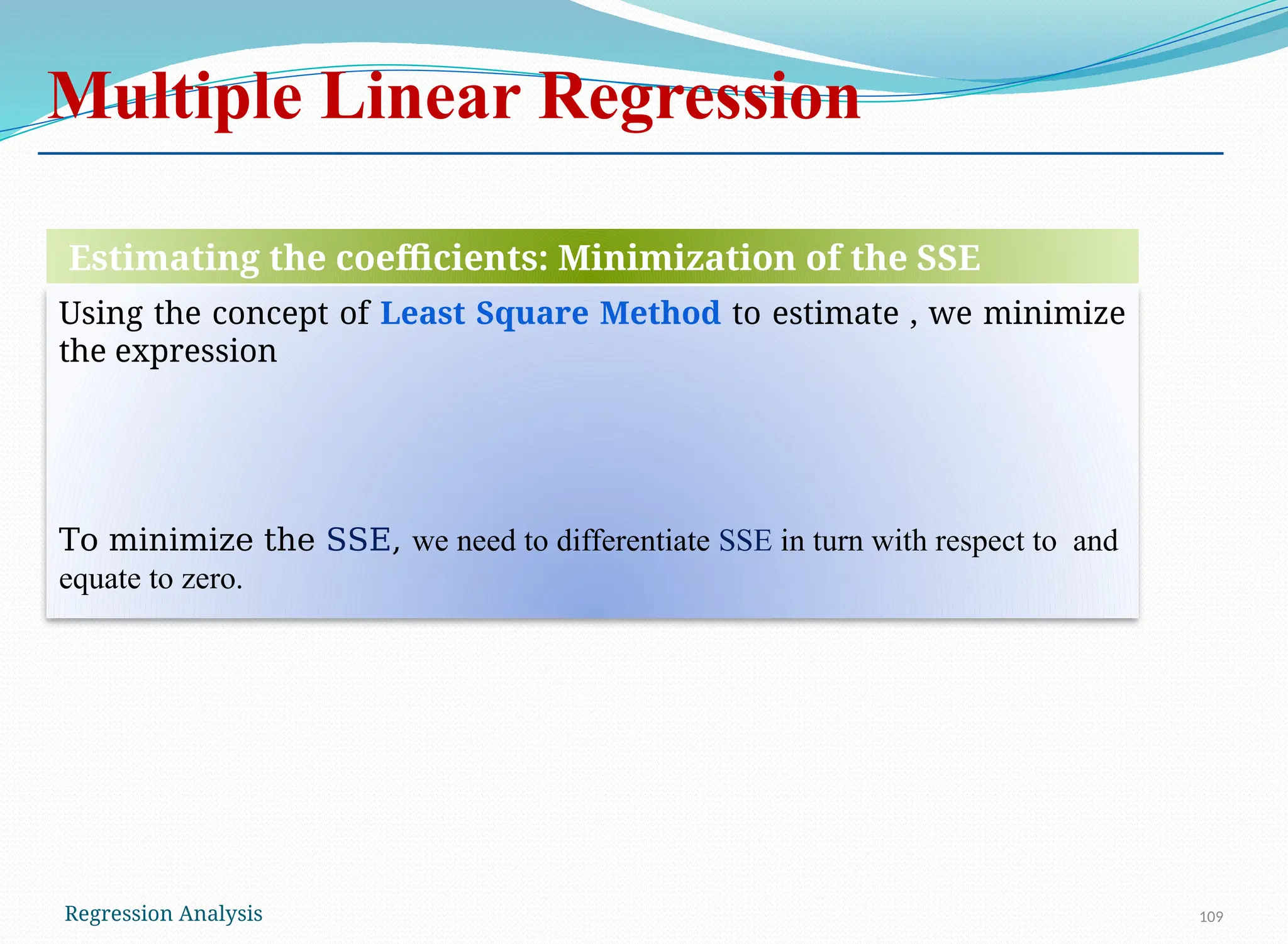 Multiple Linear Regression

Estimating the coefficients: Minimization of the SSE

Using the concept of Least Square Method to estimate , we minimize the expression

To minimize the SSE, we need to differentiate SSE in turn with respect to  and equate to zero.

Regression Analysis

109